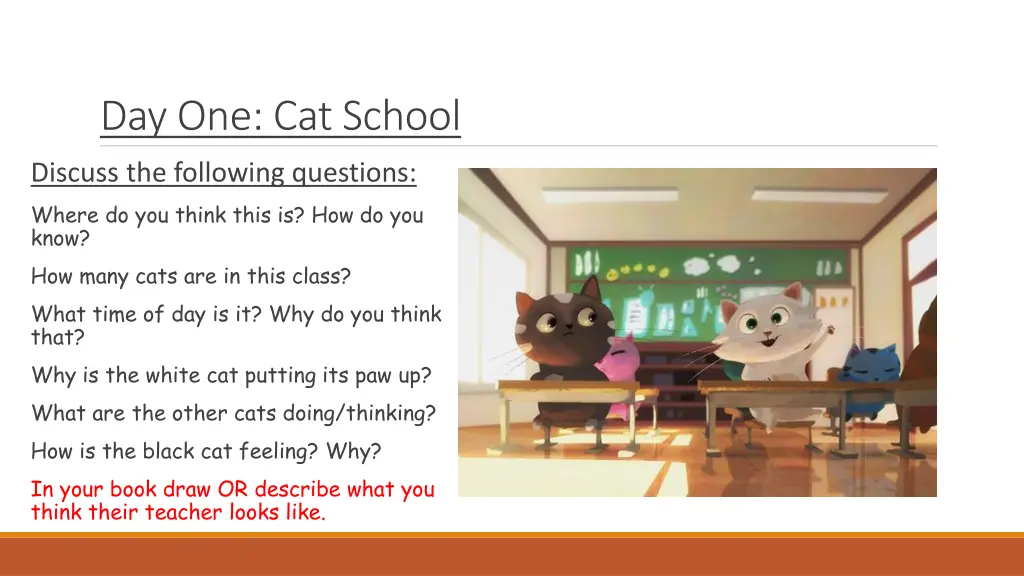 Day One: Cat School

Discuss the following questions:

Where do you think this is? How do you know?

How many cats are in this class?

What time of day is it? Why do you think that?

Why is the white cat putting its paw up?

What are the other cats doing/thinking?

How is the black cat feeling? Why?

In your book draw OR describe what you think their teacher looks like.